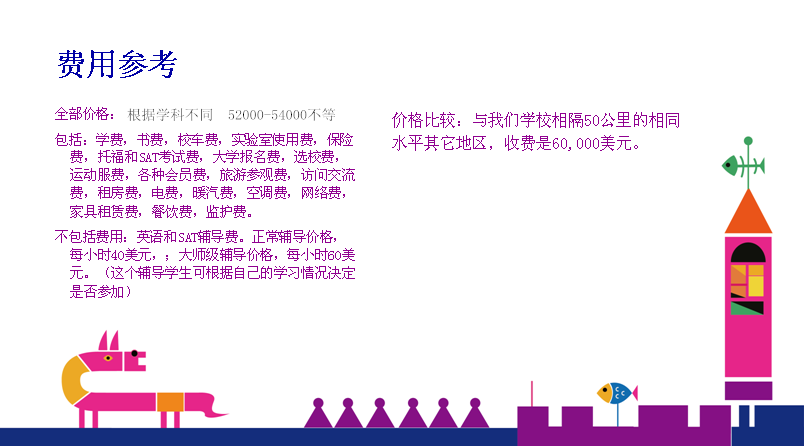 费用参考

全部价格： 根据学科不同 52000-54000不等

包括：学费，书费，校车费，实验室使用费，保险费，托福和SAT考试费，大学报名费，选校费，运动服费，各种会员费，旅游参观费，访问交流费，租房费，电费，暖汽费，空调费，网络费，家具租赁费，餐饮费，监护费。

不包括费用：英语和SAT辅导费。正常辅导价格，每小时40美元，；大师级辅导价格，每小时60美元。（这个辅导学生可根据自己的学习情况决定是否参加）

价格比较：与我们学校相隔50公里的相同水平其它地区，收费是60,000美元。